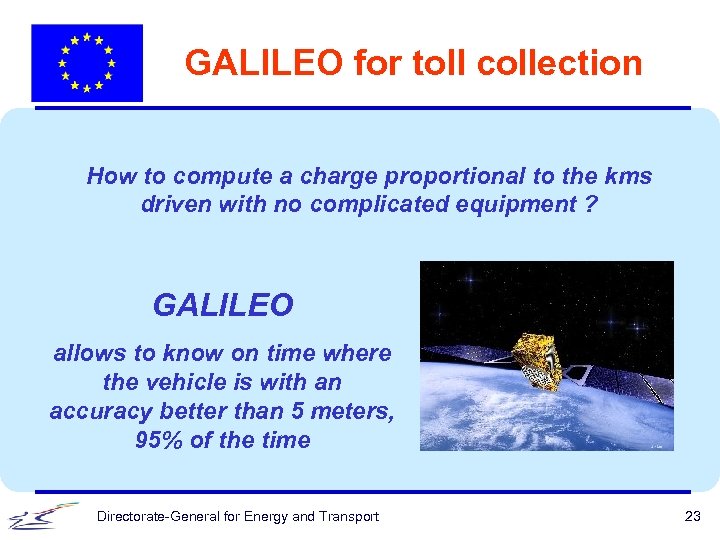 GALILEO for toll collection

How to compute a charge proportional to the kms driven with no complicated equipment ?

GALILEO

allows to know on time where the vehicle is with an accuracy better than 5 meters, 95% of the time

Directorate-General for Energy and Transport

23